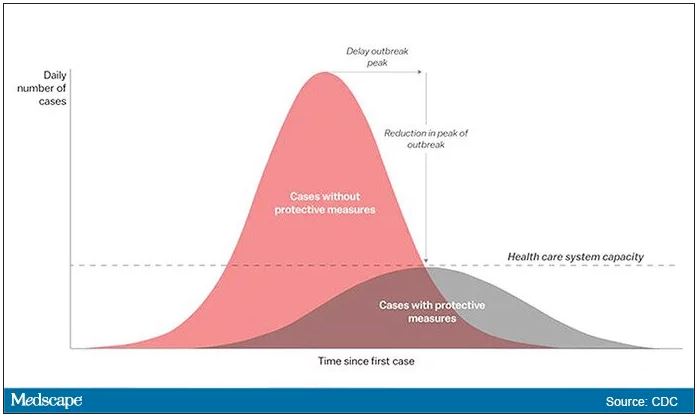 Daily number of cases

Delay outbreak peak

Reduction in peak of outbreak

Cases without protective measures

Health care system capacity

Cases with protective measures

Time since first case

Medscape

Source: CDC